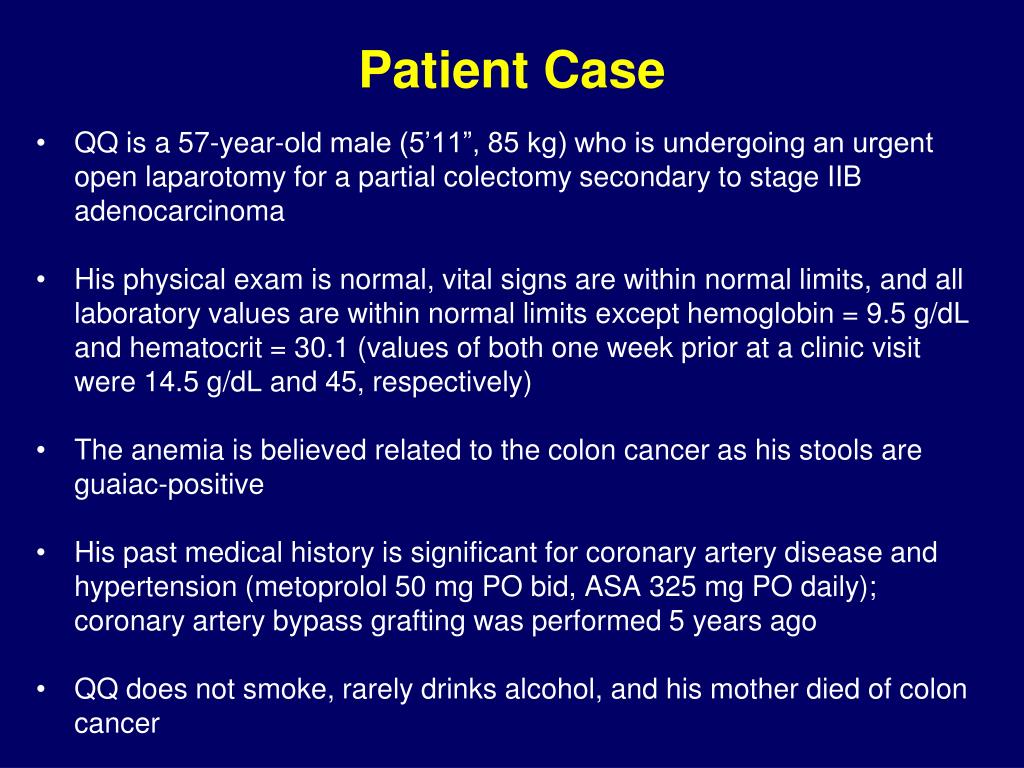 Patient Case

• QQ is a 57-year-old male (5’11”, 85 kg) who is undergoing an urgent open laparotomy for a partial colectomy secondary to stage IIB adenocarcinoma

• His physical exam is normal, vital signs are within normal limits, and all laboratory values are within normal limits except hemoglobin = 9.5 g/dL and hematocrit = 30.1 (values of both one week prior at a clinic visit were 14.5 g/dL and 45, respectively)

• The anemia is believed related to the colon cancer as his stools are guaiac-positive

• His past medical history is significant for coronary artery disease and hypertension (metoprolol 50 mg PO bid, ASA 325 mg PO daily); coronary artery bypass grafting was performed 5 years ago

• QQ does not smoke, rarely drinks alcohol, and his mother died of colon cancer